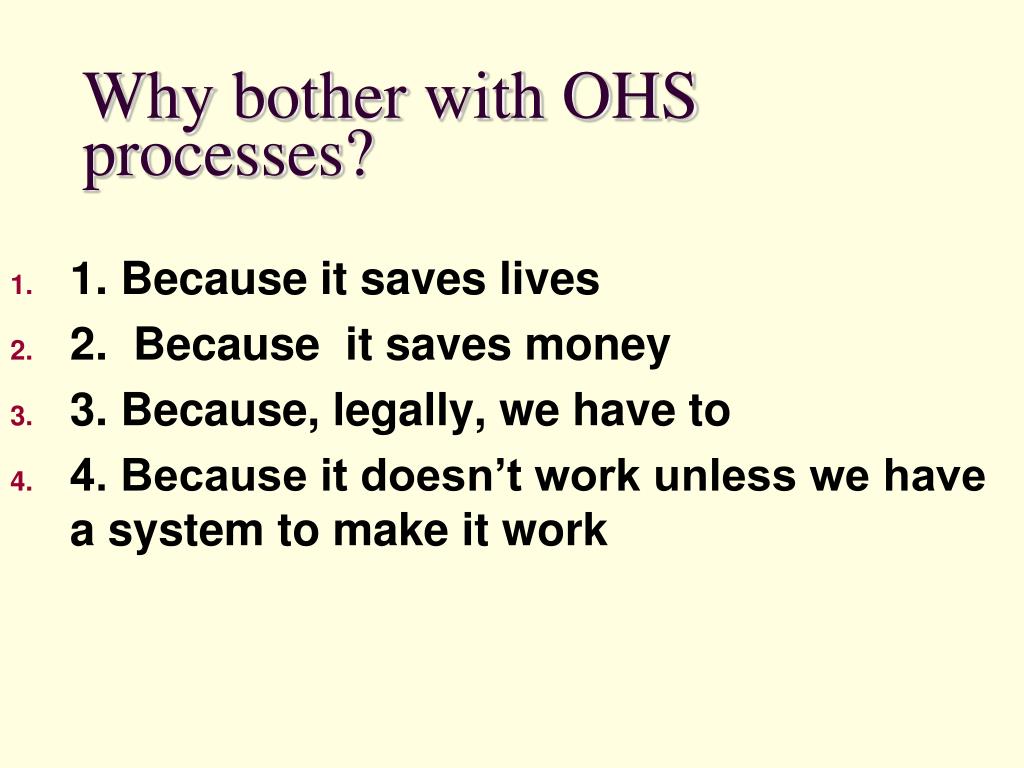 Why bother with OHS processes?

1. 1. Because it saves lives
2. 2.  Because  it saves money
3. 3. Because, legally, we have to
4. 4. Because it doesn’t work unless we have a system to make it work